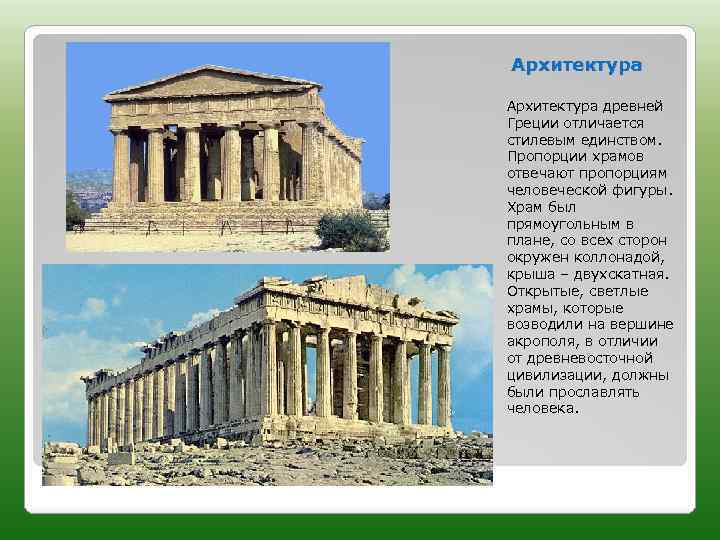 Архитектура

Архитектура древней Греции отличается стилевым единством. Пропорции храмов отвечают пропорциям человеческой фигуры. Храм был прямоугольным в плане, со всех сторон окружен коллонадой, крыша – двухскатная. Открытые, светлые храмы, которые возводили на вершине акрополя, в отличии от древневосточной цивилизации, должны были прославлять человека.